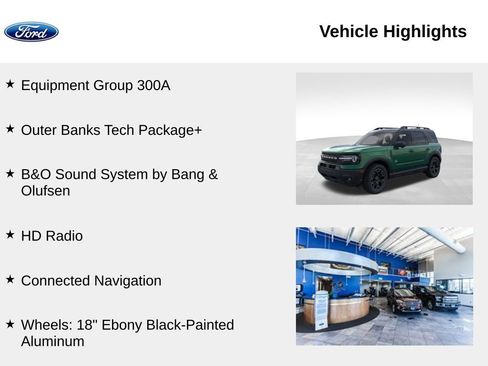 Ford

Vehicle Highlights

★ Equipment Group 300A

★ Outer Banks Tech Package+

★ B&O Sound System by Bang & Olufsen

★ HD Radio

★ Connected Navigation

★ Wheels: 18" Ebony Black-Painted Aluminum